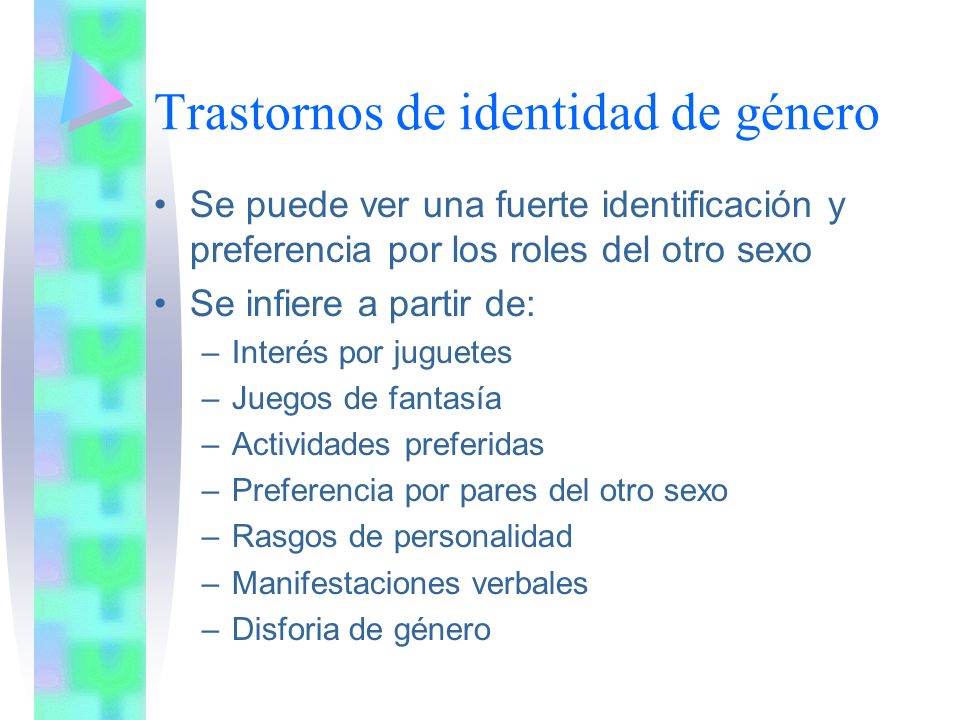 Trastornos de identidad de género

• Se puede ver una fuerte identificación y preferencia por los roles del otro sexo
• Se infiere a partir de:
– Interés por juguetes
– Juegos de fantasía
– Actividades preferidas
– Preferencia por pares del otro sexo
– Rasgos de personalidad
– Manifestaciones verbales
– Disforia de género